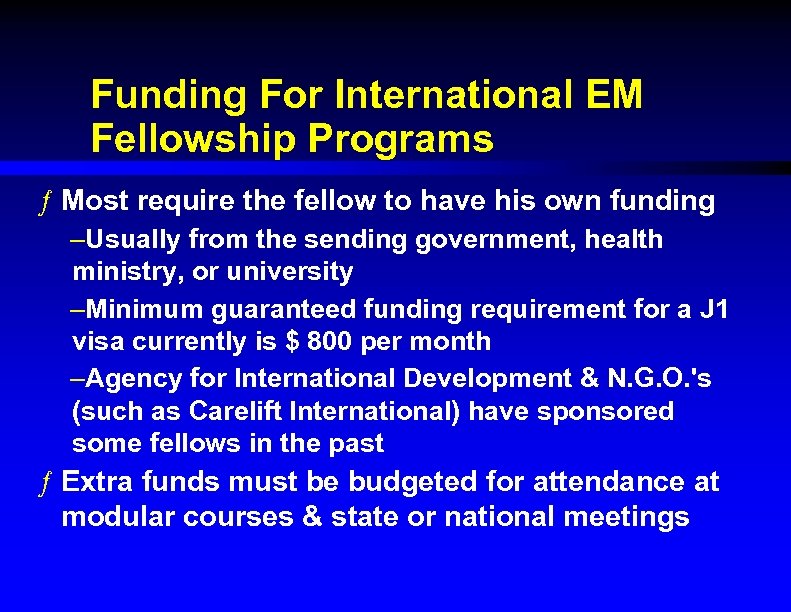 Funding For International EM Fellowship Programs

ƒ Most require the fellow to have his own funding

–Usually from the sending government, health ministry, or university

–Minimum guaranteed funding requirement for a J1 visa currently is $ 800 per month

–Agency for International Development & N.G.O.'s (such as Carelift International) have sponsored some fellows in the past

ƒ Extra funds must be budgeted for attendance at modular courses & state or national meetings